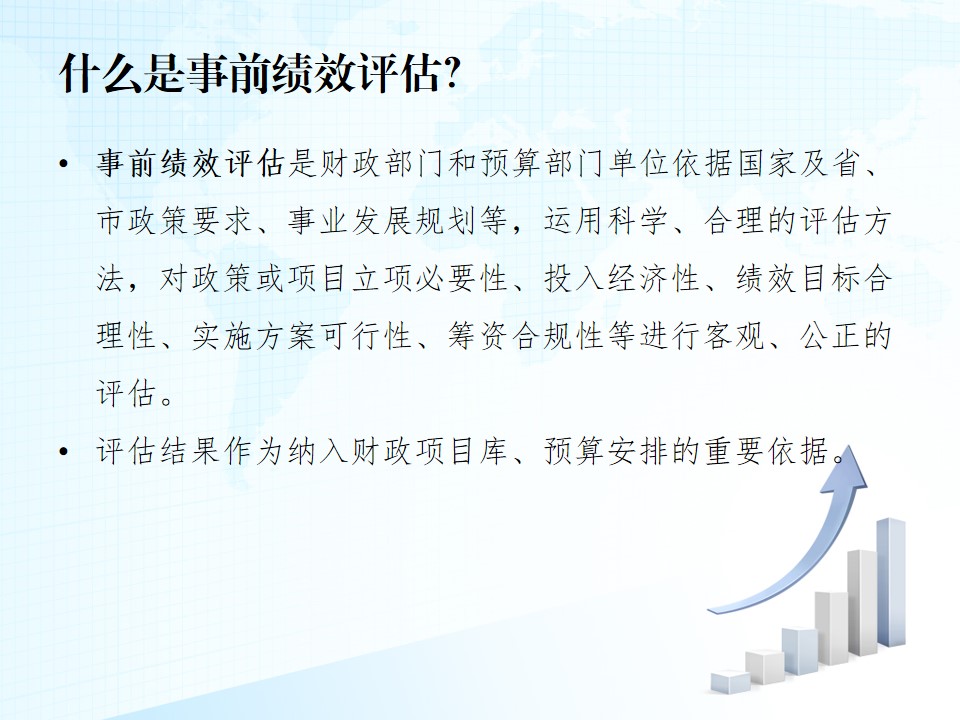 什么是事前绩效评估?

• 事前绩效评估是财政部门和预算部门单位依据国家及省、市政策要求、事业发展规划等，运用科学、合理的评估方法，对政策或项目立项必要性、投入经济性、绩效目标合理性、实施方案可行性、筹资合规性等进行客观、公正的评估。

• 评估结果作为纳入财政项目库、预算安排的重要依据。